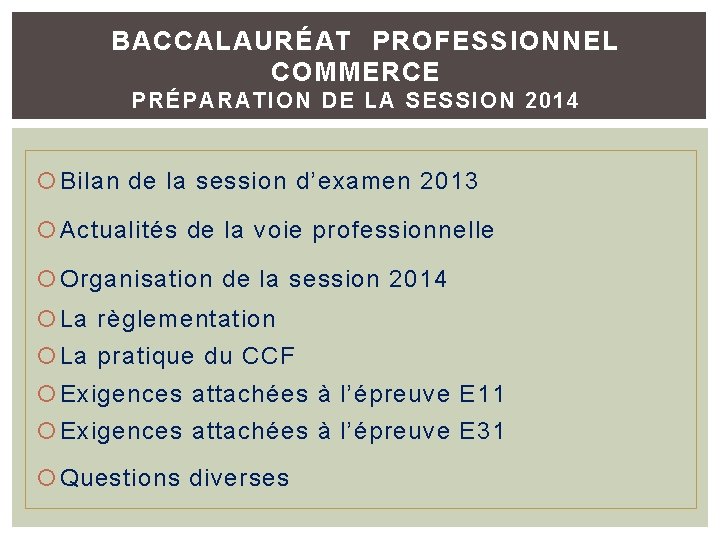 BACCALAURÉAT PROFESSIONNEL COMMERCE
PRÉPARATION DE LA SESSION 2014

Bilan de la session d'examen 2013
Actualités de la voie professionnelle
Organisation de la session 2014
La règlementation
La pratique du CCF
Exigences attachées à l'épreuve E11
Exigences attachées à l'épreuve E31
Questions diverses